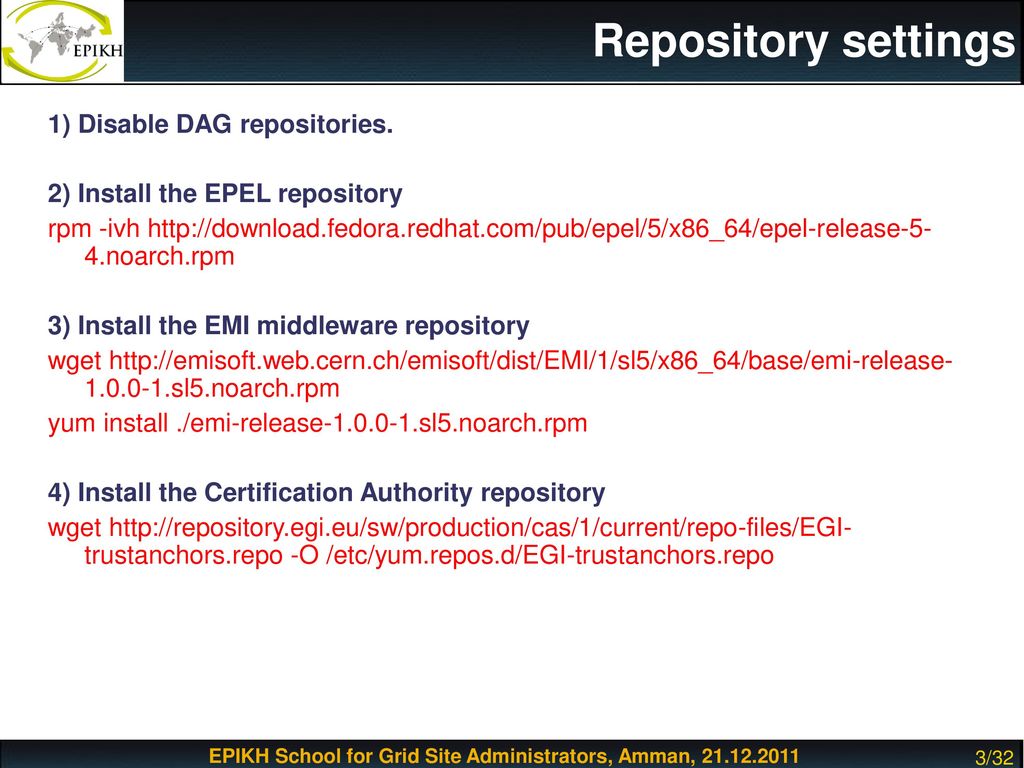 EPIKH

Repository settings

1) Disable DAG repositories.

2) Install the EPEL repository
rpm -ivh http://download.fedora.redhat.com/pub/epel/5/x86_64/epel-release-5-4.noarch.rpm

3) Install the EMI middleware repository
wget http://emisoft.web.cern.ch/emisoft/dist/EMI/1/sl5/x86_64/base/emi-release-1.0.0-1.sl5.noarch.rpm
yum install ./emi-release-1.0.0-1.sl5.noarch.rpm

4) Install the Certification Authority repository
wget http://repository.egi.eu/sw/production/cas/1/current/repo-files/EGI-trustanchors.repo -O /etc/yum.repos.d/EGI-trustanchors.repo

EPIKH School for Grid Site Administrators, Amman, 21.12.2011

3/32